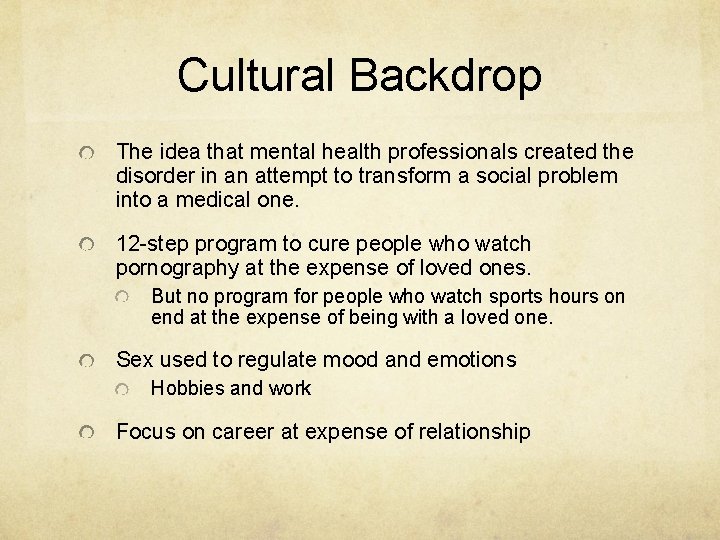 Cultural Backdrop

The idea that mental health professionals created the disorder in an attempt to transform a social problem into a medical one.

12-step program to cure people who watch pornography at the expense of loved ones.

But no program for people who watch sports hours on end at the expense of being with a loved one.

Sex used to regulate mood and emotions

Hobbies and work

Focus on career at expense of relationship